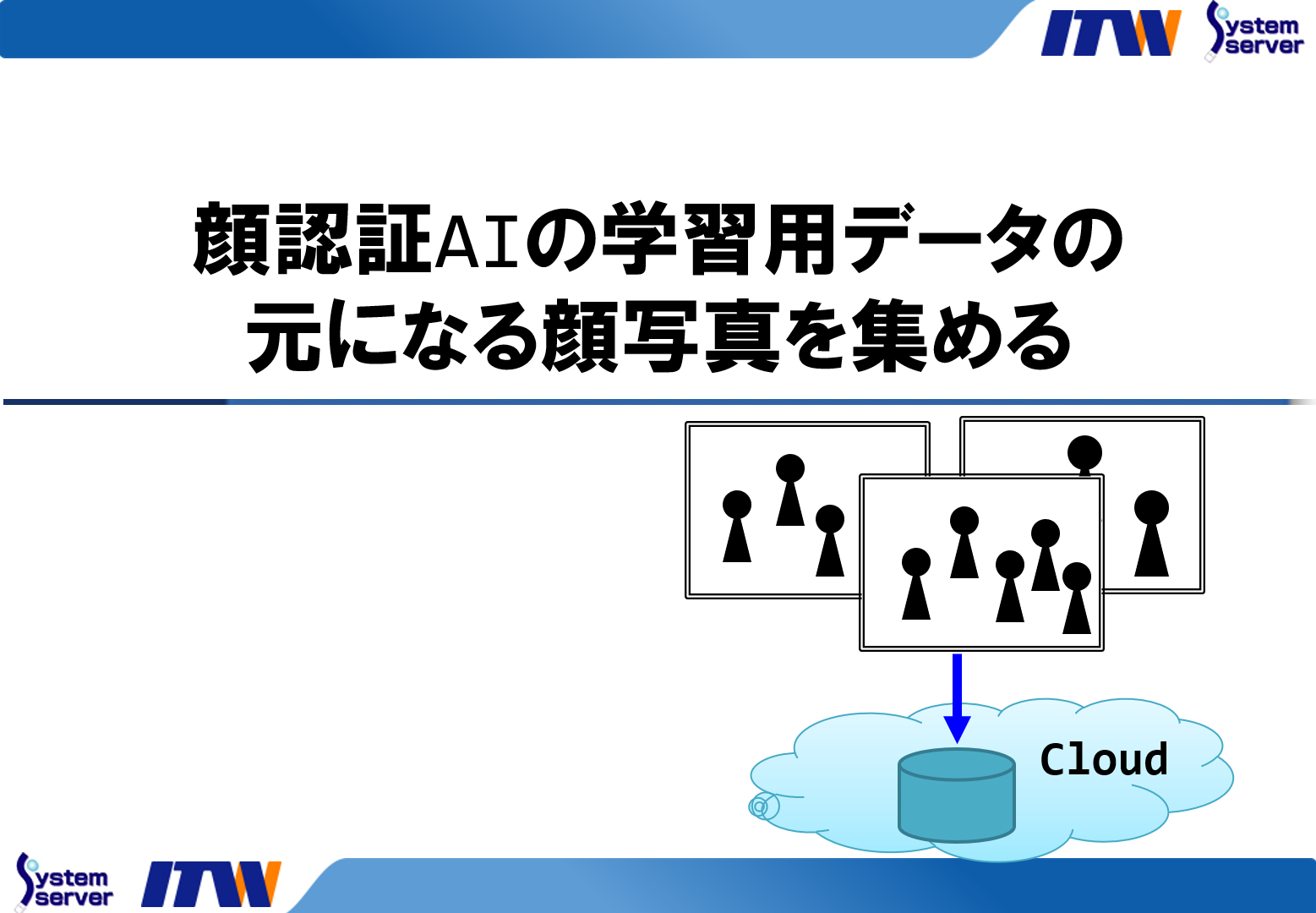 ITW System server

顔認証AIの学習用データの元になる顔写真を集める

Cloud

System server ITW